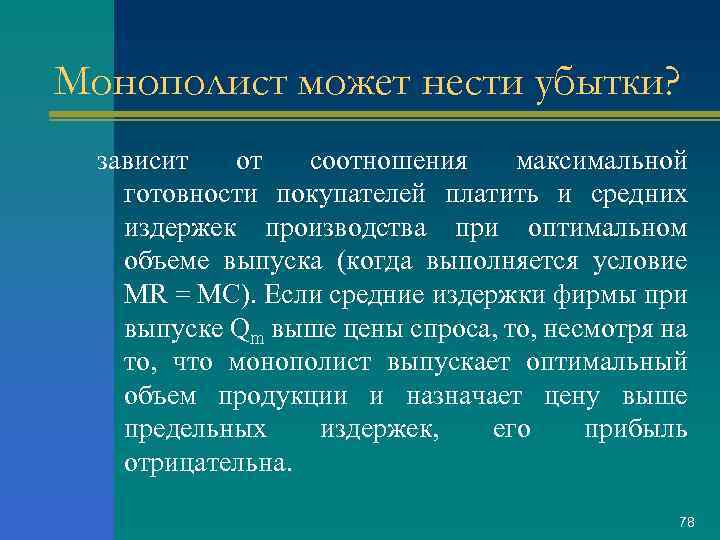 Монополист может нести убытки?

зависит от соотношения максимальной готовности покупателей платить и средних издержек производства при оптимальном объеме выпуска (когда выполняется условие MR = MC). Если средние издержки фирмы при выпуске $Q_m$ выше цены спроса, то, несмотря на то, что монополист выпускает оптимальный объем продукции и назначает цену выше предельных издержек, его прибыль отрицательна.

78